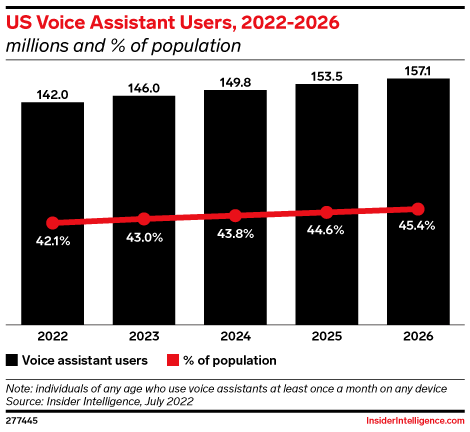 US Voice Assistant Users, 2022-2026
millions and % of population

142.0
146.0
149.8
153.5
157.1

42.1%
43.0%
43.8%
44.6%
45.4%

2022
2023
2024
2025
2026

Voice assistant users
% of population

Note: individuals of any age who use voice assistants at least once a month on any device
Source: Insider Intelligence, July 2022

277445
InsiderIntelligence.com